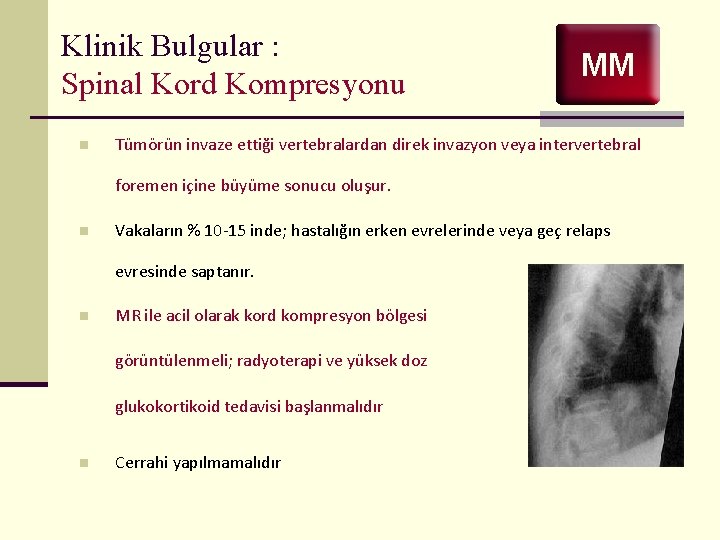 Klinik Bulgular :
Spinal Kord Kompresyonu

MM

Tümörün invaze ettiği vertebralardan direk invazyon veya intervertebral foremen içine büyüme sonucu oluşur.

Vakaların % 10-15 inde; hastalığın erken evrelerinde veya geç relaps evresinde saptanır.

MR ile acil olarak kord kompresyon bölgesi görüntülenmeli; radyoterapi ve yüksek doz glukokortikoid tedavisi başlanmalıdır

Cerrahi yapılmamalıdır